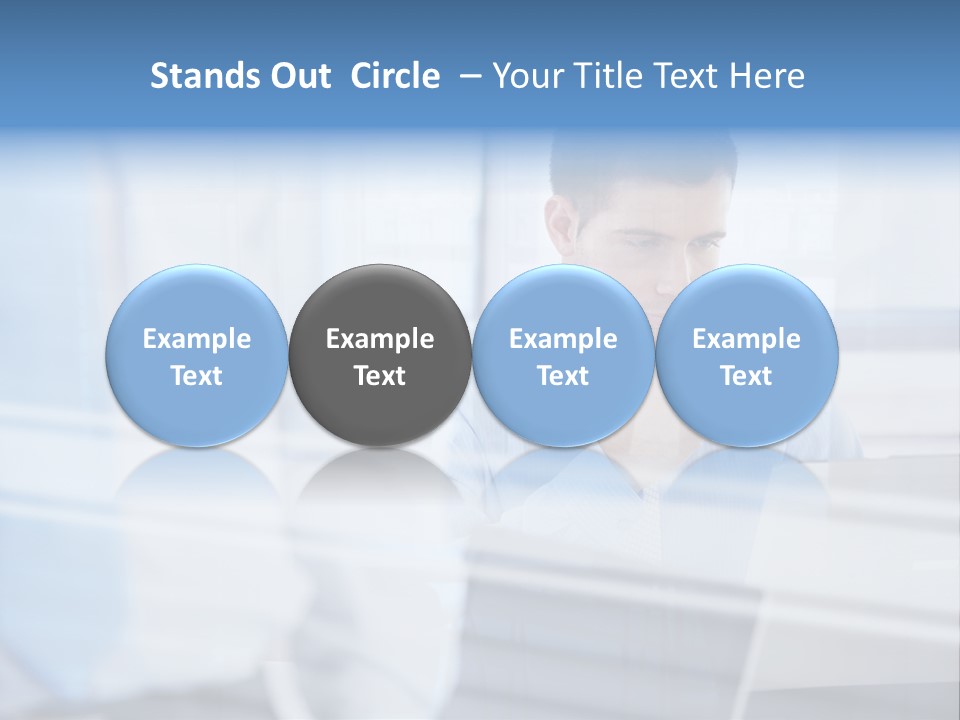 Stands Out Circle – Your Title Text Here

Example Text

Example Text

Example Text

Example Text